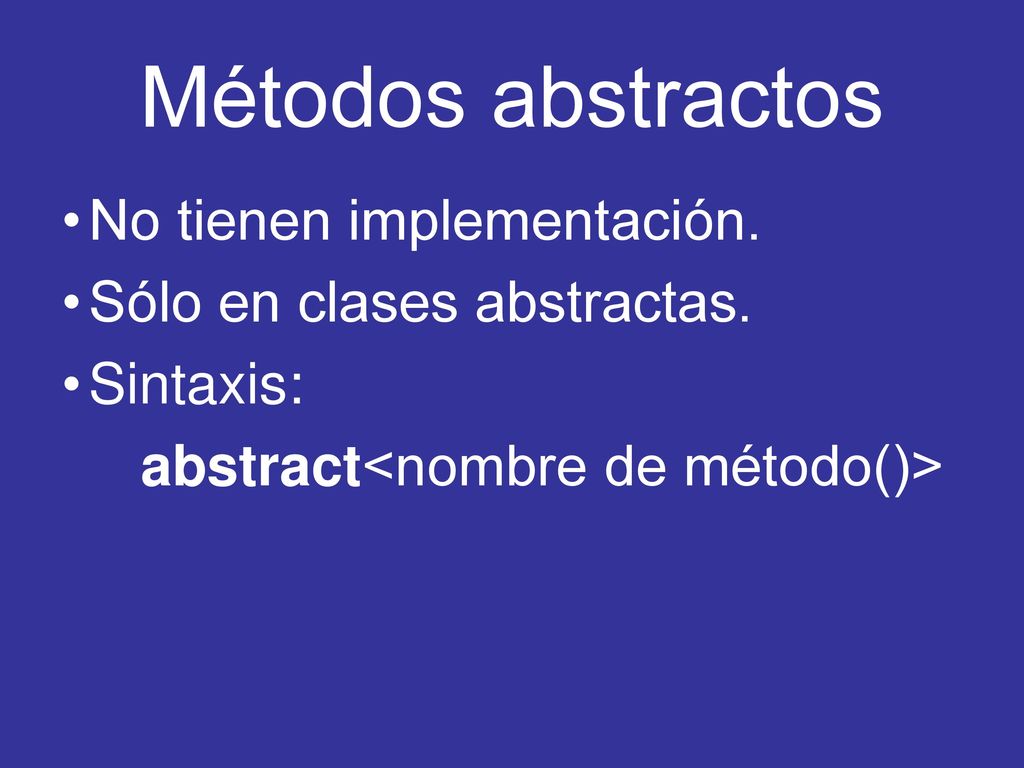 Métodos abstractos

• No tienen implementación.
• Sólo en clases abstractas.
• Sintaxis:
abstract<nombre de método()>